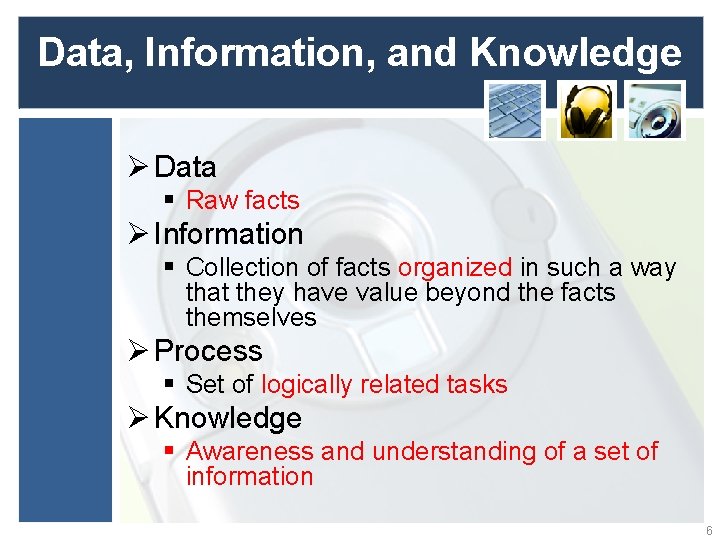 Data, Information, and Knowledge

➢ Data
▪ Raw facts
➢ Information
▪ Collection of facts organized in such a way that they have value beyond the facts themselves
➢ Process
▪ Set of logically related tasks
➢ Knowledge
▪ Awareness and understanding of a set of information

6